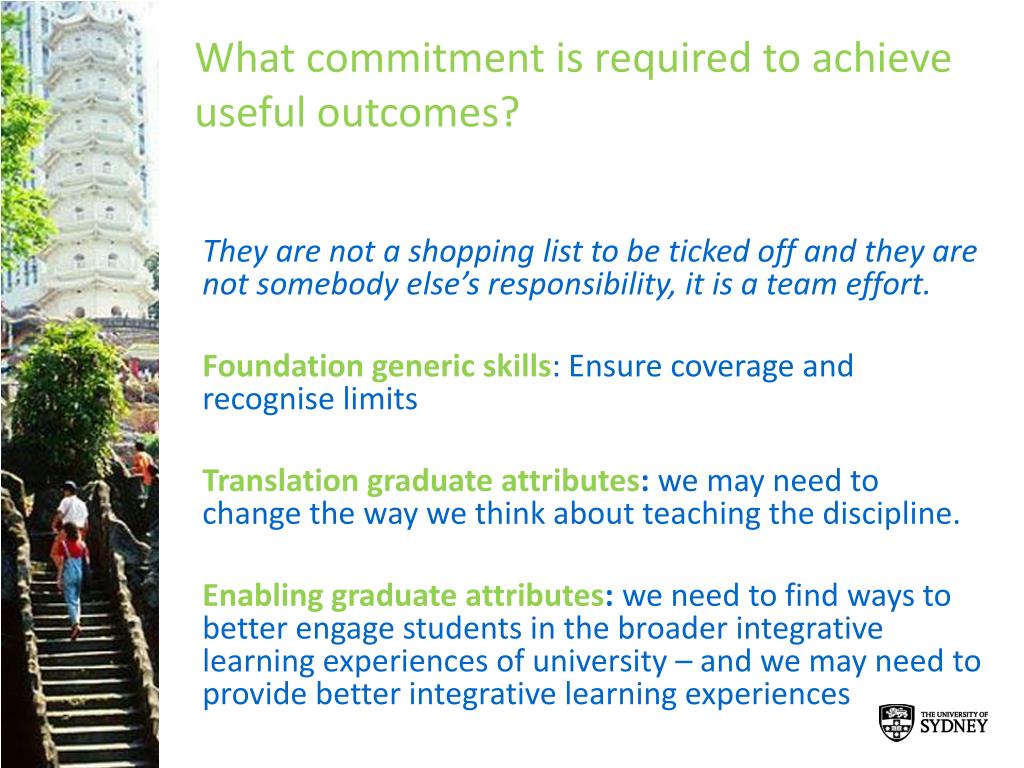 What commitment is required to achieve useful outcomes?

They are not a shopping list to be ticked off and they are not somebody else's responsibility, it is a team effort.

Foundation generic skills: Ensure coverage and recognise limits

Translation graduate attributes: we may need to change the way we think about teaching the discipline.

Enabling graduate attributes: we need to find ways to better engage students in the broader integrative learning experiences of university – and we may need to provide better integrative learning experiences

THE UNIVERSITY OF SYDNEY